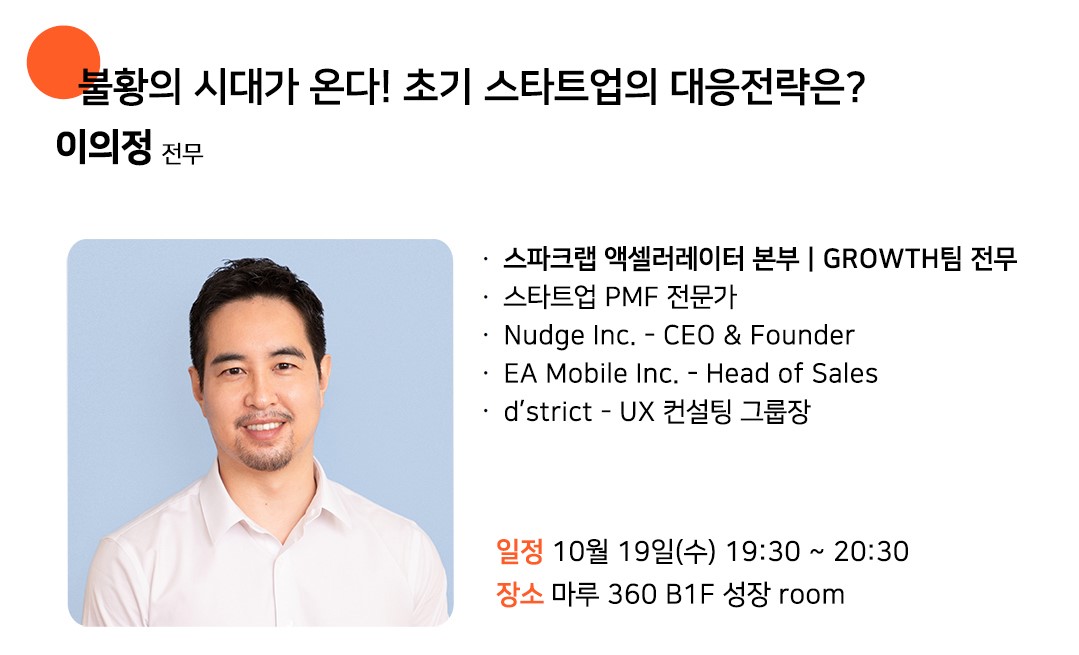 불황의 시대가 온다! 초기 스타트업의 대응전략은?

이의정 전무

· 스파크랩 액셀러레이터 본부 | GROWTH팀 전무
· 스타트업 PMF 전문가
· Nudge Inc. - CEO & Founder
· EA Mobile Inc. - Head of Sales
· d'strict - UX 컨설팅 그룹장

일정 10월 19일(수) 19:30 ~ 20:30
장소 마루 360 B1F 성장 room